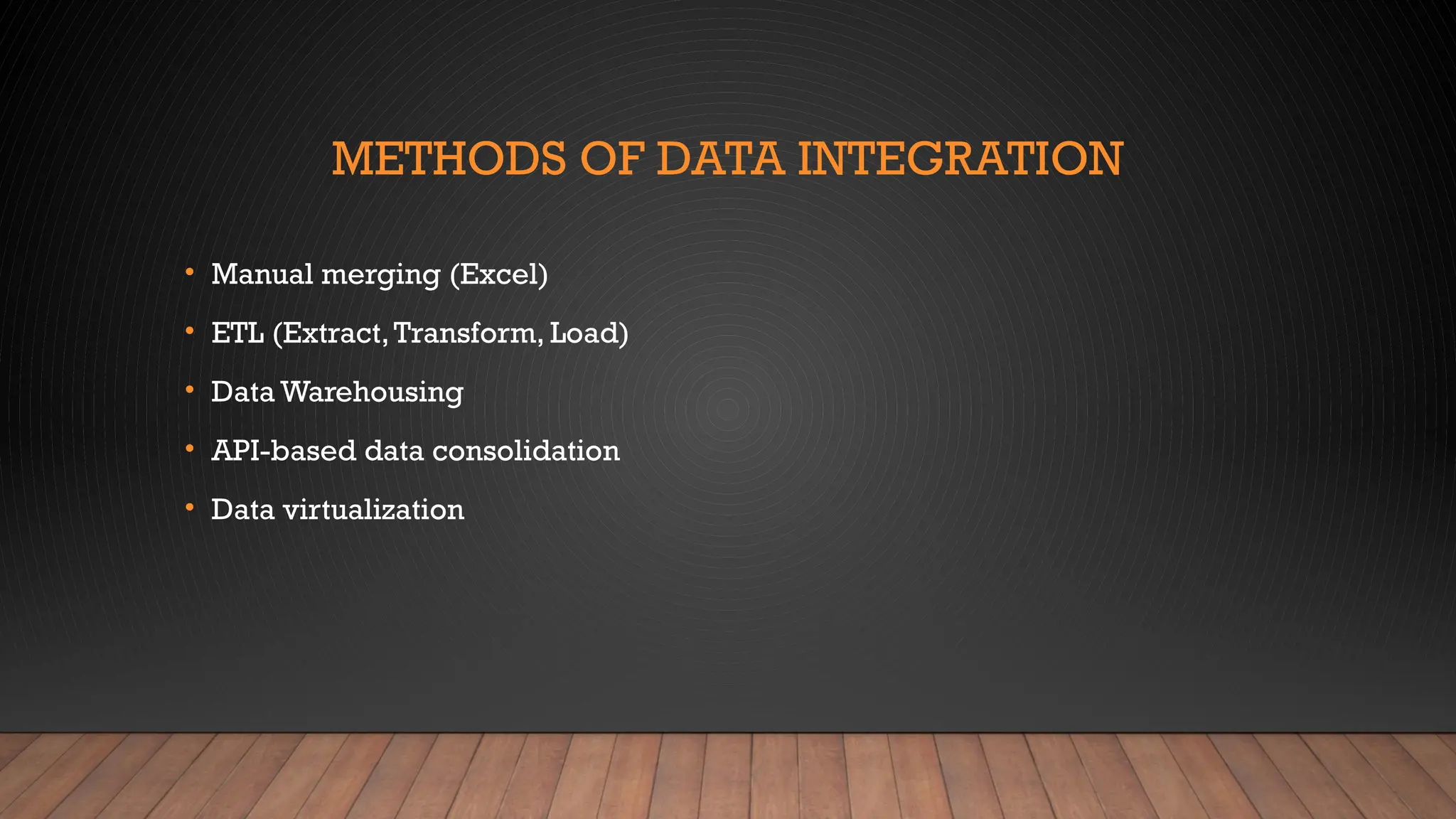 METHODS OF DATA INTEGRATION

• Manual merging (Excel)
• ETL (Extract, Transform, Load)
• Data Warehousing
• API-based data consolidation
• Data virtualization